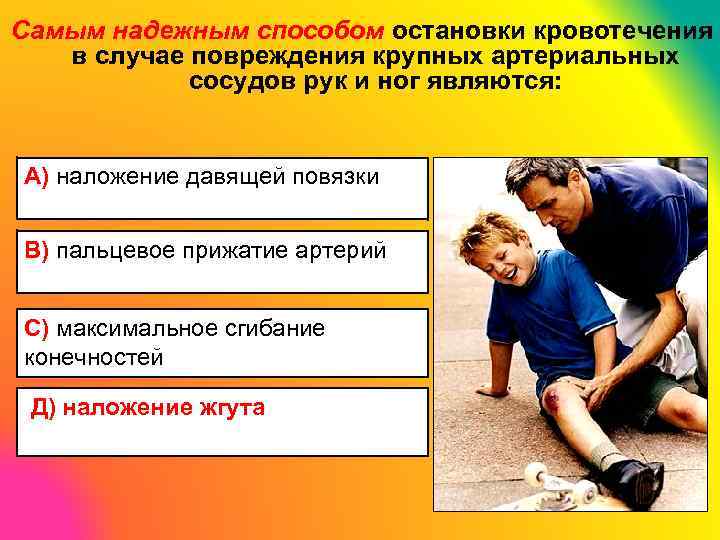 Самым надежным способом остановки кровотечения в случае повреждения крупных артериальных сосудов рук и ног являются:

А) наложение давящей повязки

В) пальцевое прижатие артерий

С) максимальное сгибание конечностей

Д) наложение жгута